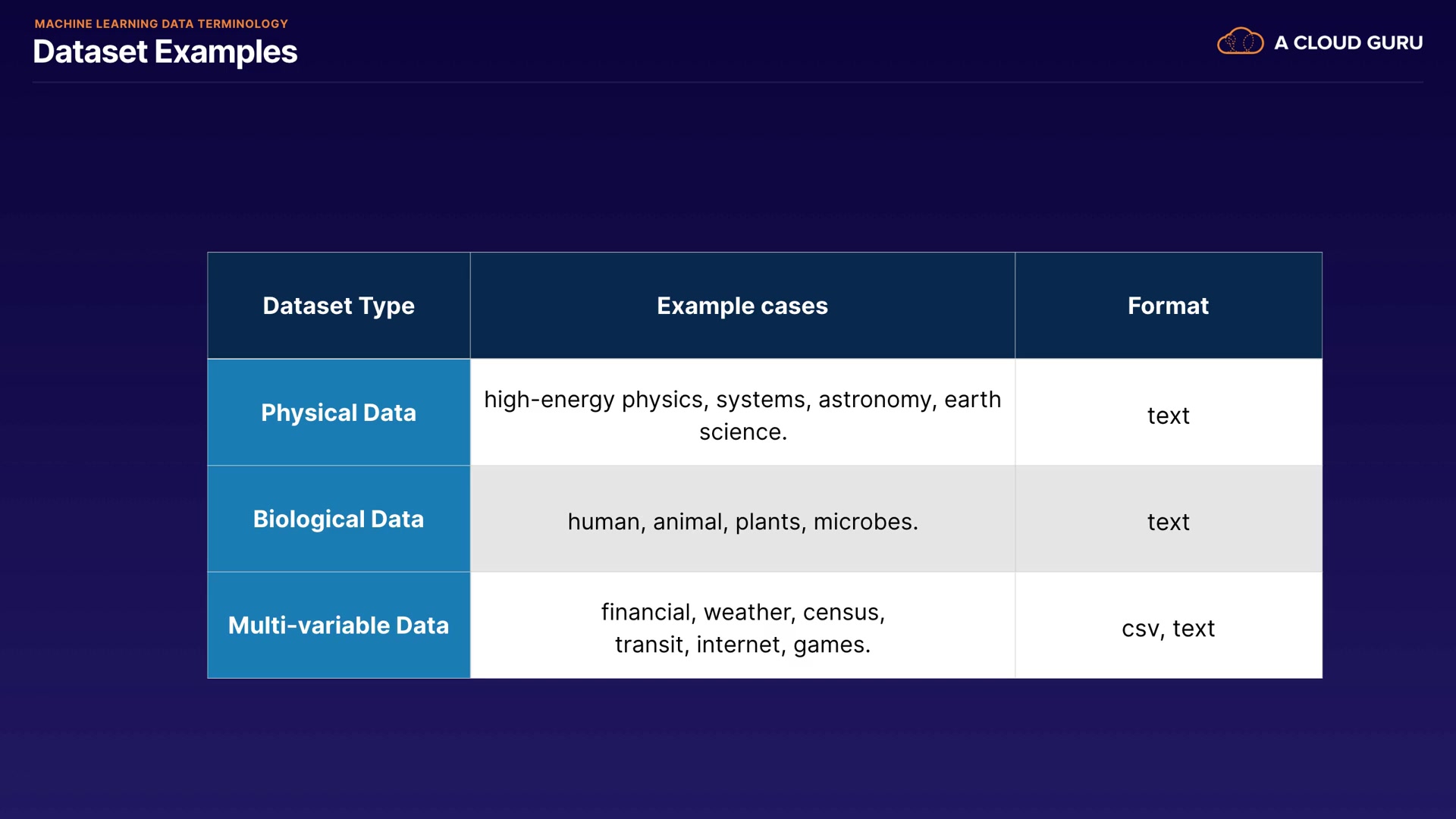 MACHINE LEARNING DATA TERMINOLOGY
Dataset Examples

A CLOUD GURU

| Dataset Type | Example cases | Format |
|---|---|---|
| Physical Data | high-energy physics, systems, astronomy, earth science. | text |
| Biological Data | human, animal, plants, microbes. | text |
| Multi-variable Data | financial, weather, census, transit, internet, games. | csv, text |